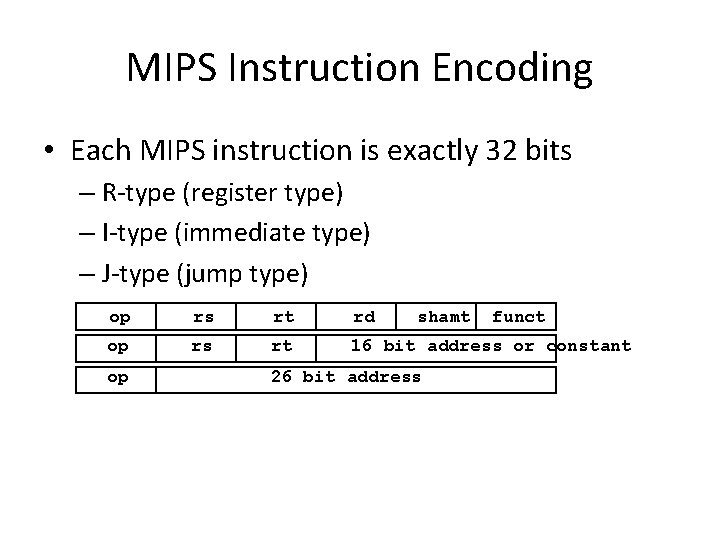 MIPS Instruction Encoding

• Each MIPS instruction is exactly 32 bits
– R-type (register type)
– I-type (immediate type)
– J-type (jump type)

| op | rs | rt | rd | shamt | funct |
|---|---|---|---|---|---|

| op | rs | rt | 16 bit address or constant |
|---|---|---|---|

| op | 26 bit address |
|---|---|